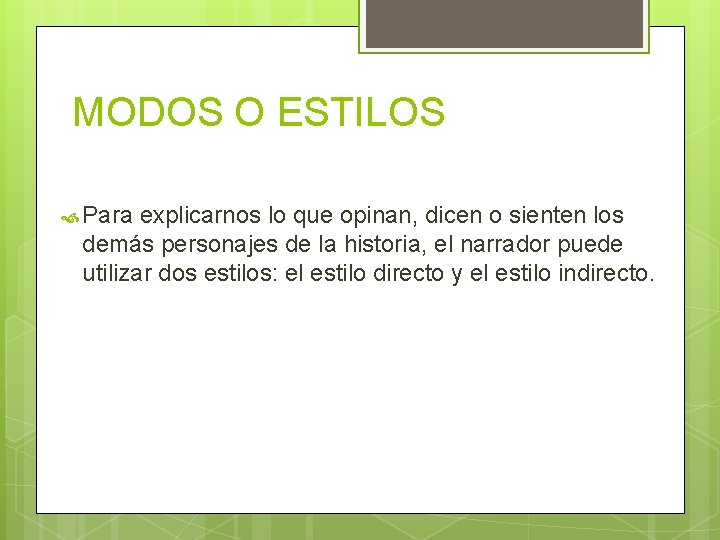 MODOS O ESTILOS

Para explicarnos lo que opinan, dicen o sienten los demás personajes de la historia, el narrador puede utilizar dos estilos: el estilo directo y el estilo indirecto.